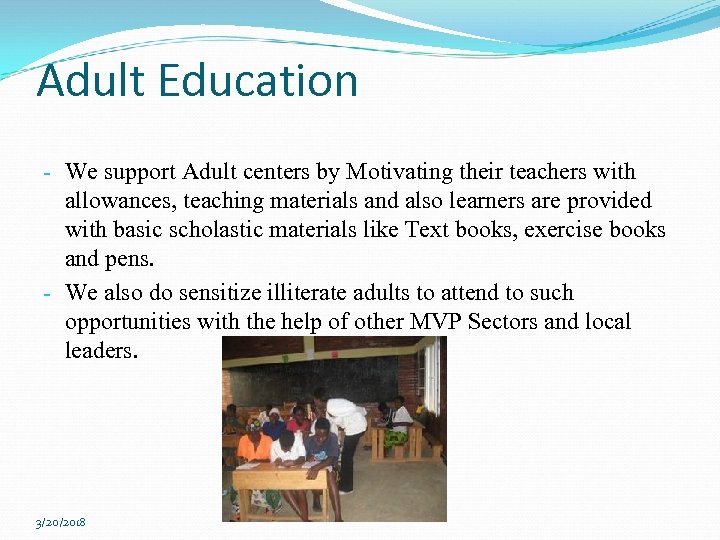 Adult Education

- We support Adult centers by Motivating their teachers with allowances, teaching materials and also learners are provided with basic scholastic materials like Text books, exercise books and pens.
- We also do sensitize illiterate adults to attend to such opportunities with the help of other MVP Sectors and local leaders.

3/20/2018